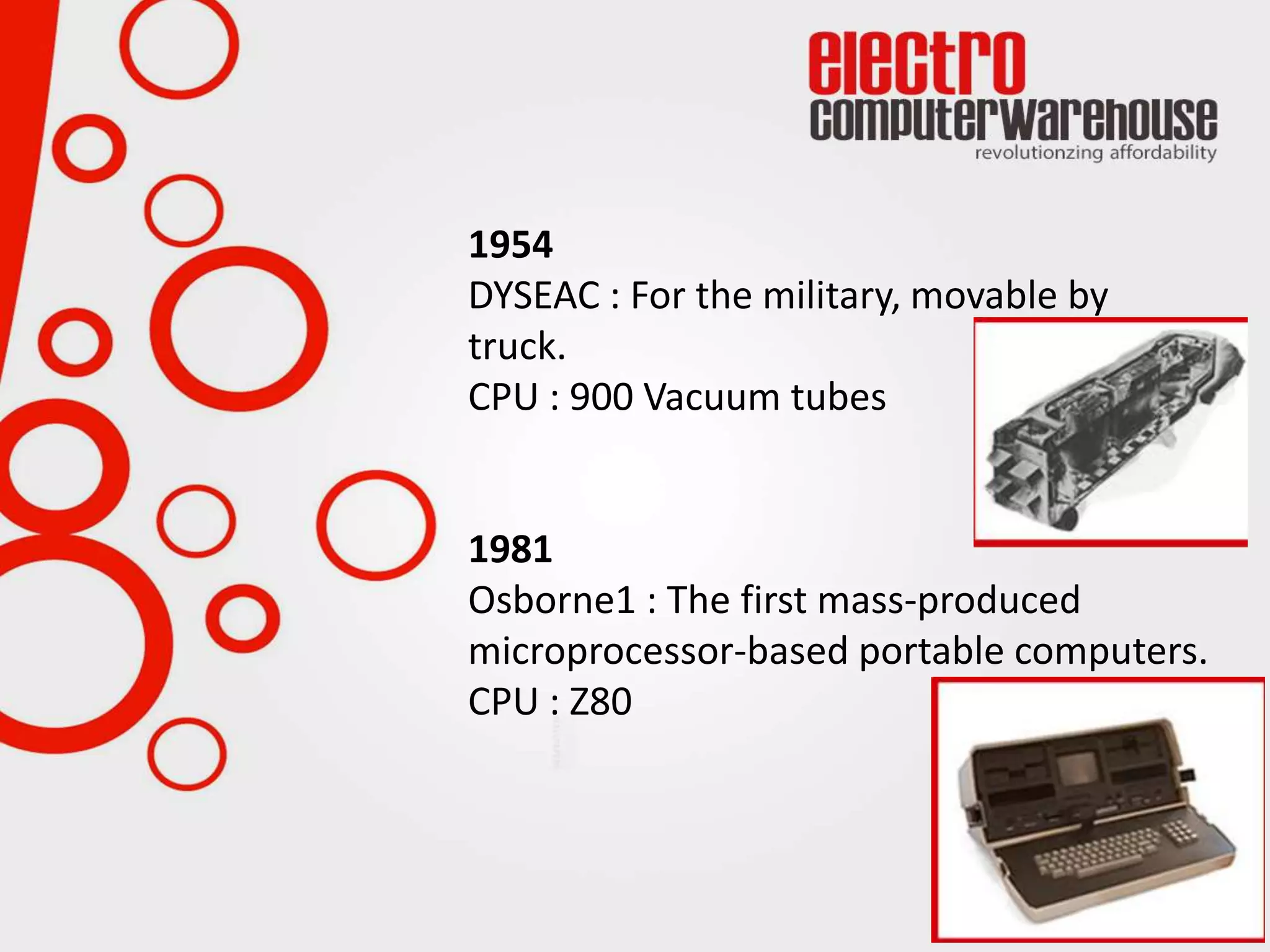 electro
computerwarehouse
revolutionzing affordability

1954
DYSEAC : For the military, movable by truck.
CPU : 900 Vacuum tubes

1981
Osborne1 : The first mass-produced microprocessor-based portable computers.
CPU : Z80